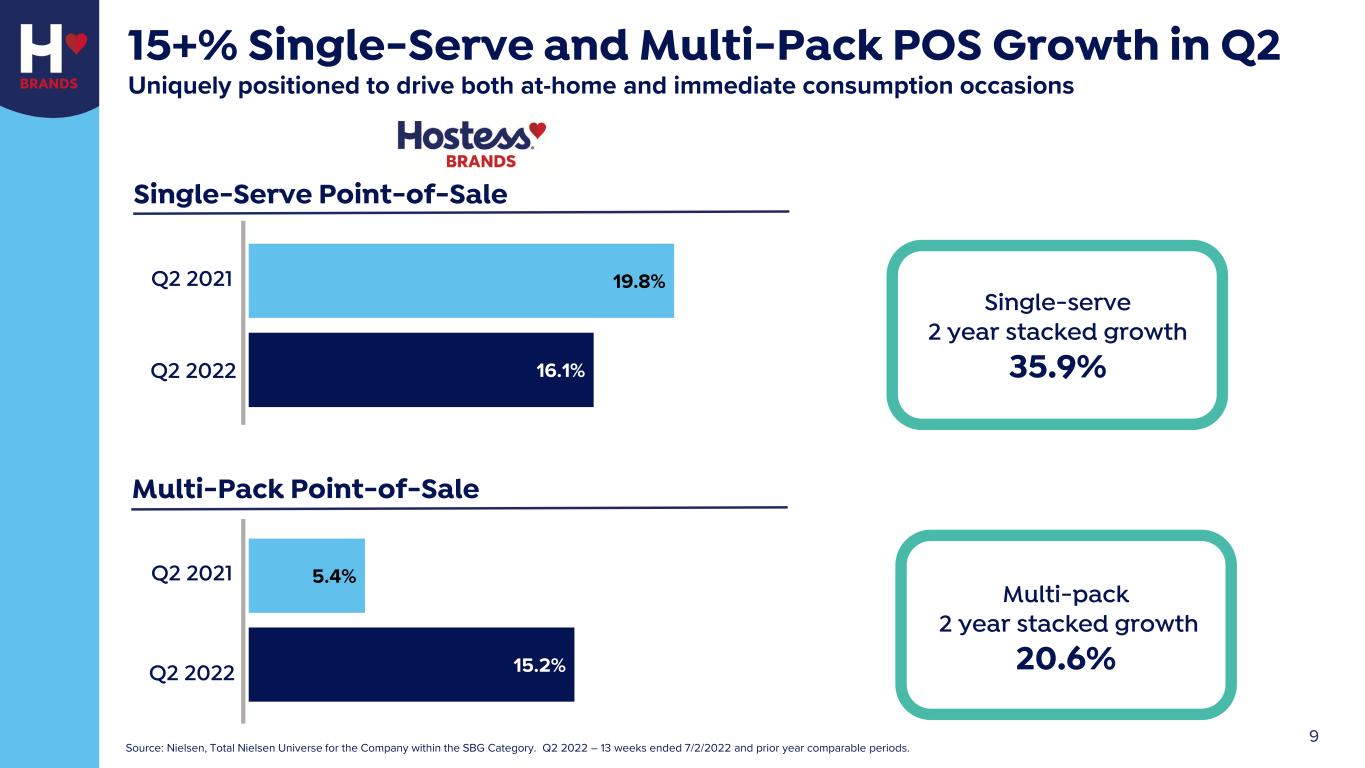 H
BRANDS

15+% Single-Serve and Multi-Pack POS Growth in Q2
Uniquely positioned to drive both at-home and immediate consumption occasions

Hostess
BRANDS

Single-Serve Point-of-Sale

Q2 2021 19.8%
Q2 2022 16.1%

Single-serve
2 year stacked growth
35.9%

Multi-Pack Point-of-Sale

Q2 2021 5.4%
Q2 2022 15.2%

Multi-pack
2 year stacked growth
20.6%

Source: Nielsen, Total Nielsen Universe for the Company within the SBG Category. Q2 2022 – 13 weeks ended 7/2/2022 and prior year comparable periods.

9